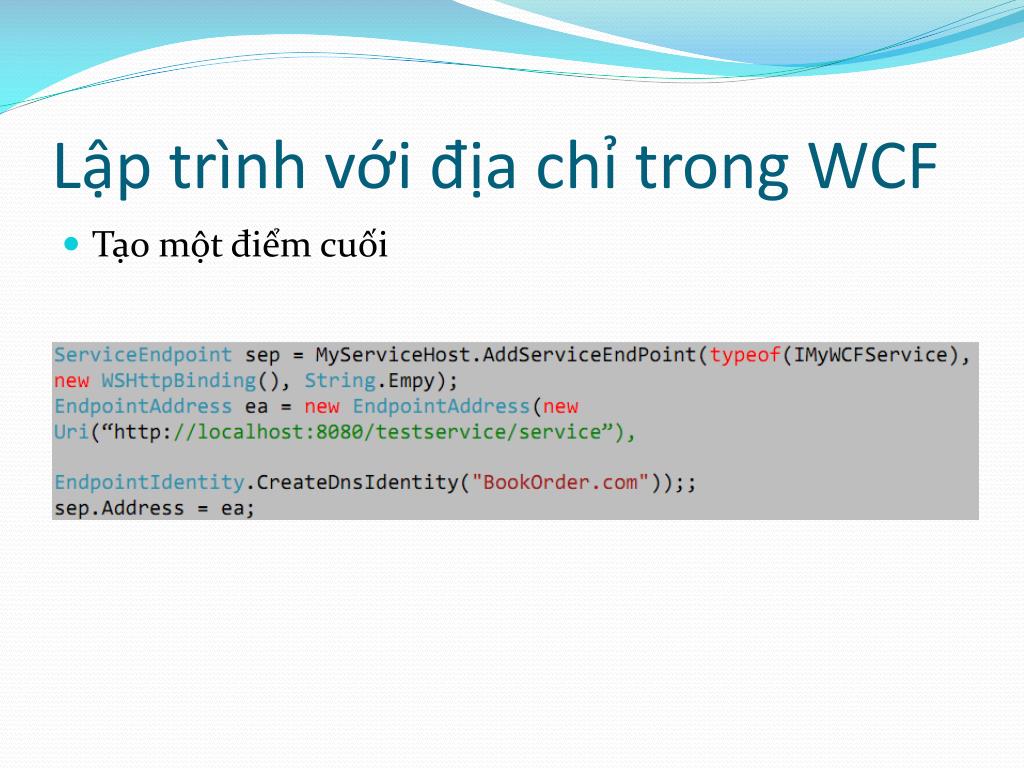 Lập trình với địa chỉ trong WCF

Tạo một điểm cuối

ServiceEndpoint sep = MyServiceHost.AddServiceEndPoint(typeof(IMyWCFService), new WSHttpBinding(), String.Empy);
EndpointAddress ea = new EndpointAddress(new Uri(“http://localhost:8080/testservice/service”),

EndpointIdentity.CreateDnsIdentity("BookOrder.com"));;
sep.Address = ea;